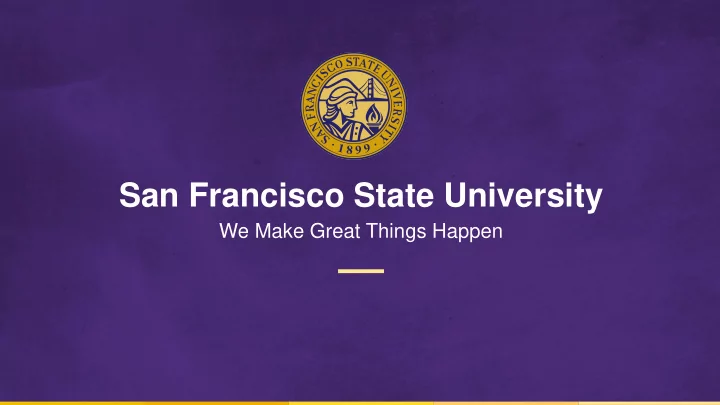 SAN FRANCISCO STATE UNIVERSITY
1899

San Francisco State University

We Make Great Things Happen